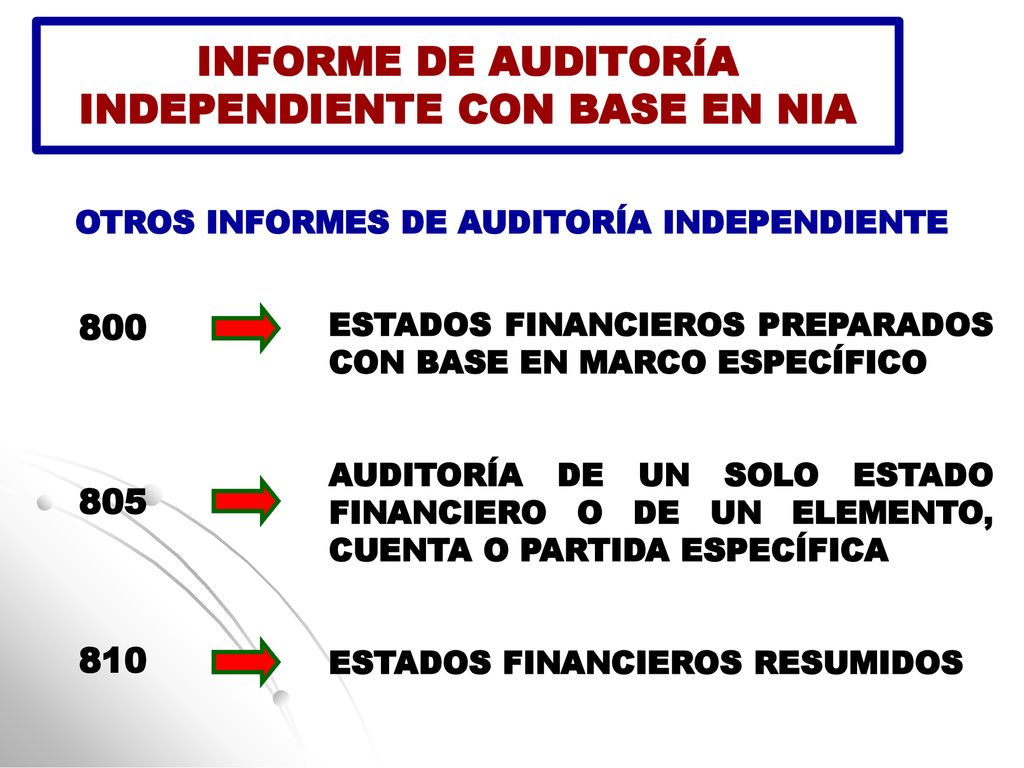 INFORME DE AUDITORÍA INDEPENDIENTE CON BASE EN NIA

OTROS INFORMES DE AUDITORÍA INDEPENDIENTE

800

ESTADOS FINANCIEROS PREPARADOS CON BASE EN MARCO ESPECÍFICO

805

AUDITORÍA DE UN SOLO ESTADO FINANCIERO O DE UN ELEMENTO, CUENTA O PARTIDA ESPECÍFICA

810

ESTADOS FINANCIEROS RESUMIDOS